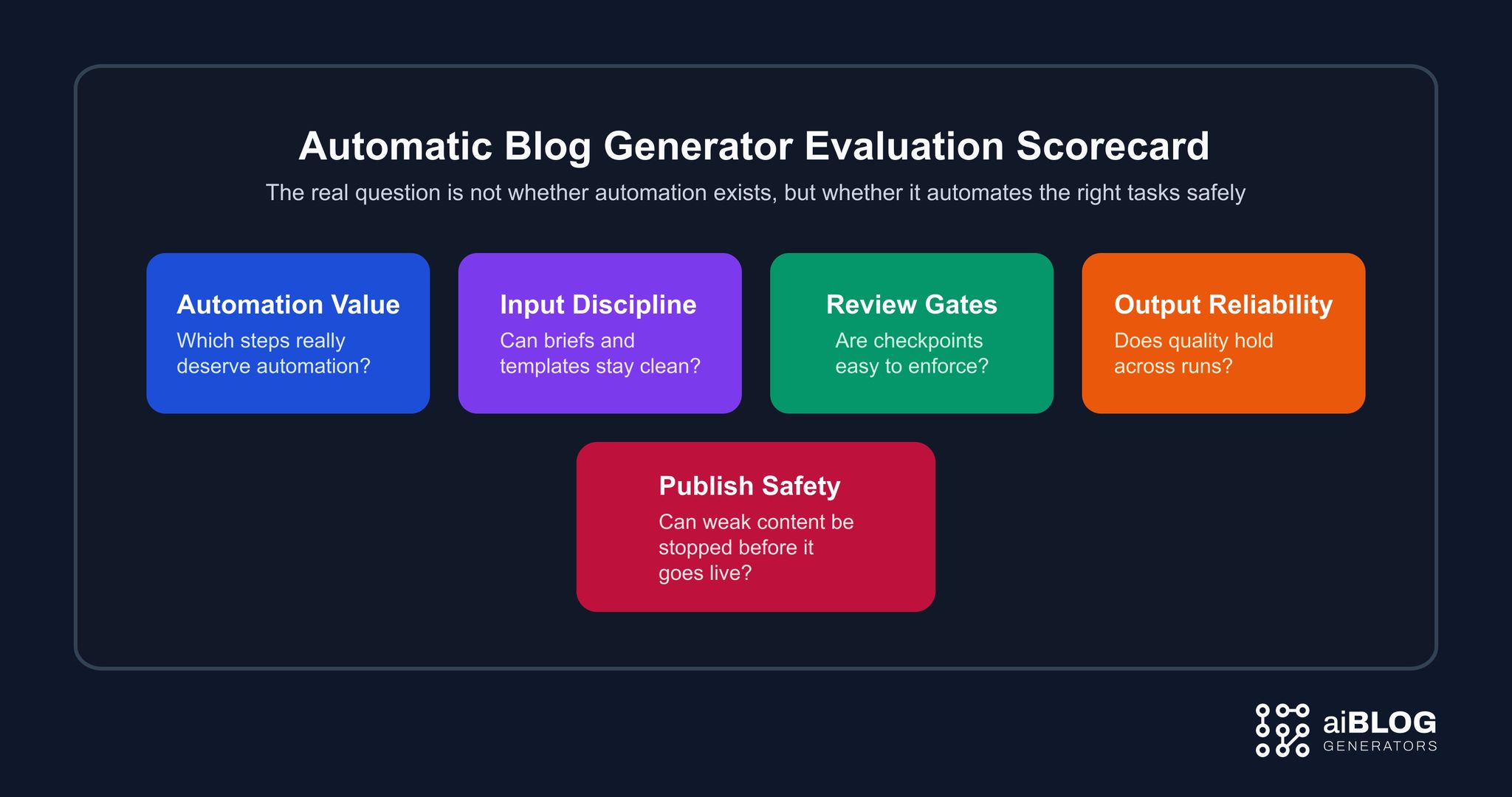 Automatic Blog Generator Evaluation Scorecard

The real question is not whether automation exists, but whether it automates the right tasks safely

Automation Value
Which steps really deserve automation?

Input Discipline
Can briefs and templates stay clean?

Review Gates
Are checkpoints easy to enforce?

Output Reliability
Does quality hold across runs?

Publish Safety
Can weak content be stopped before it goes live?

aiBLOG
GENERATORS